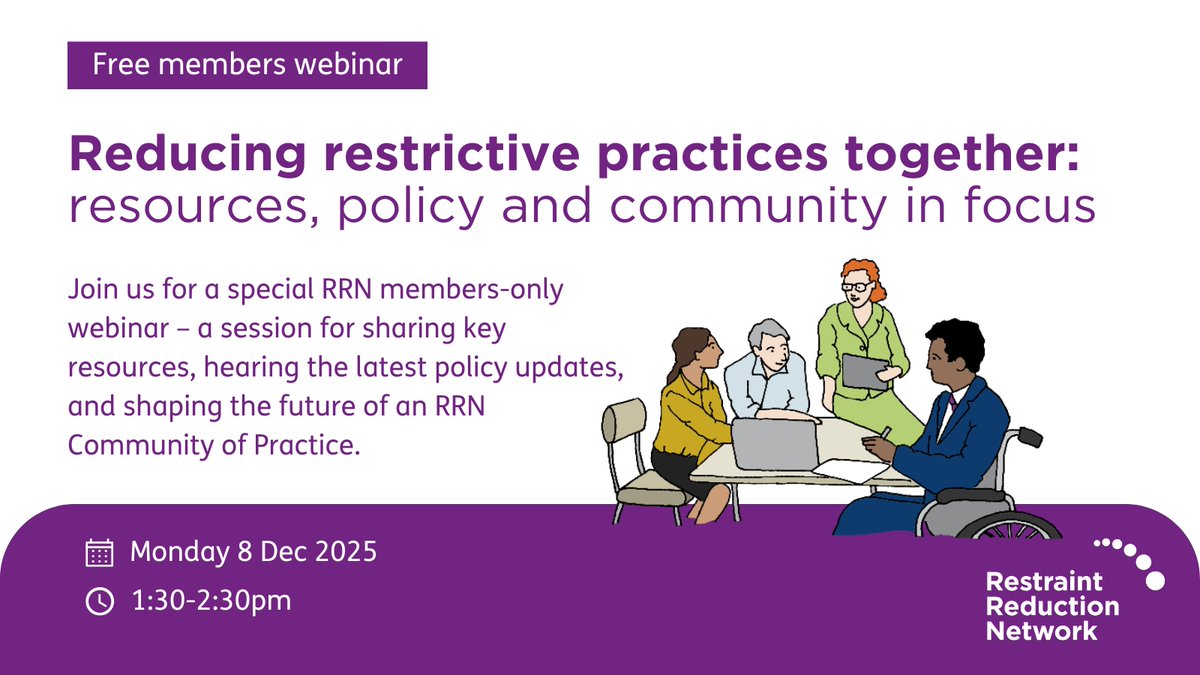 Free members webinar

Reducing restrictive practices together: resources, policy and community in focus

Join us for a special RRN members-only webinar – a session for sharing key resources, hearing the latest policy updates, and shaping the future of an RRN Community of Practice.

Monday 8 Dec 2025

1:30-2:30pm

Restraint Reduction Network